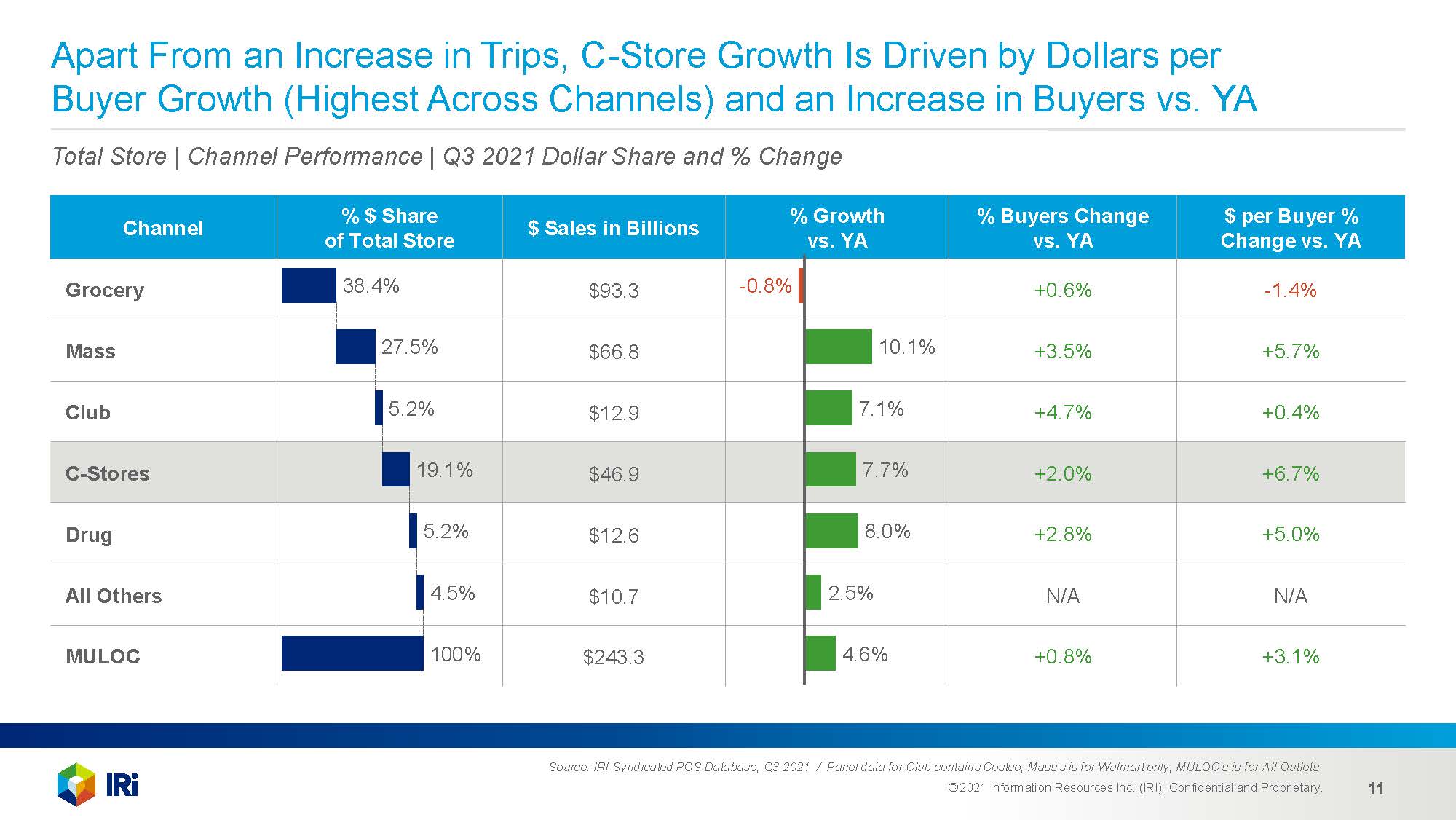 Apart From an Increase in Trips, C-Store Growth Is Driven by Dollars per Buyer Growth (Highest Across Channels) and an Increase in Buyers vs. YA

Total Store | Channel Performance | Q3 2021 Dollar Share and % Change

| Channel | % $ Share of Total Store | $ Sales in Billions | % Growth vs. YA | % Buyers Change vs. YA | $ per Buyer % Change vs. YA |
|---|---|---|---|---|---|
| Grocery | 38.4% | $93.3 | -0.8% | +0.6% | -1.4% |
| Mass | 27.5% | $66.8 | 10.1% | +3.5% | +5.7% |
| Club | 5.2% | $12.9 | 7.1% | +4.7% | +0.4% |
| C-Stores | 19.1% | $46.9 | 7.7% | +2.0% | +6.7% |
| Drug | 5.2% | $12.6 | 8.0% | +2.8% | +5.0% |
| All Others | 4.5% | $10.7 | 2.5% | N/A | N/A |
| MULOC | 100% | $243.3 | 4.6% | +0.8% | +3.1% |

IRi

Source: IRI Syndicated POS Database, Q3 2021 / Panel data for Club contains Costco, Mass's is for Walmart only, MULOC's is for All-Outlets
©2021 Information Resources Inc. (IRI). Confidential and Proprietary.

11